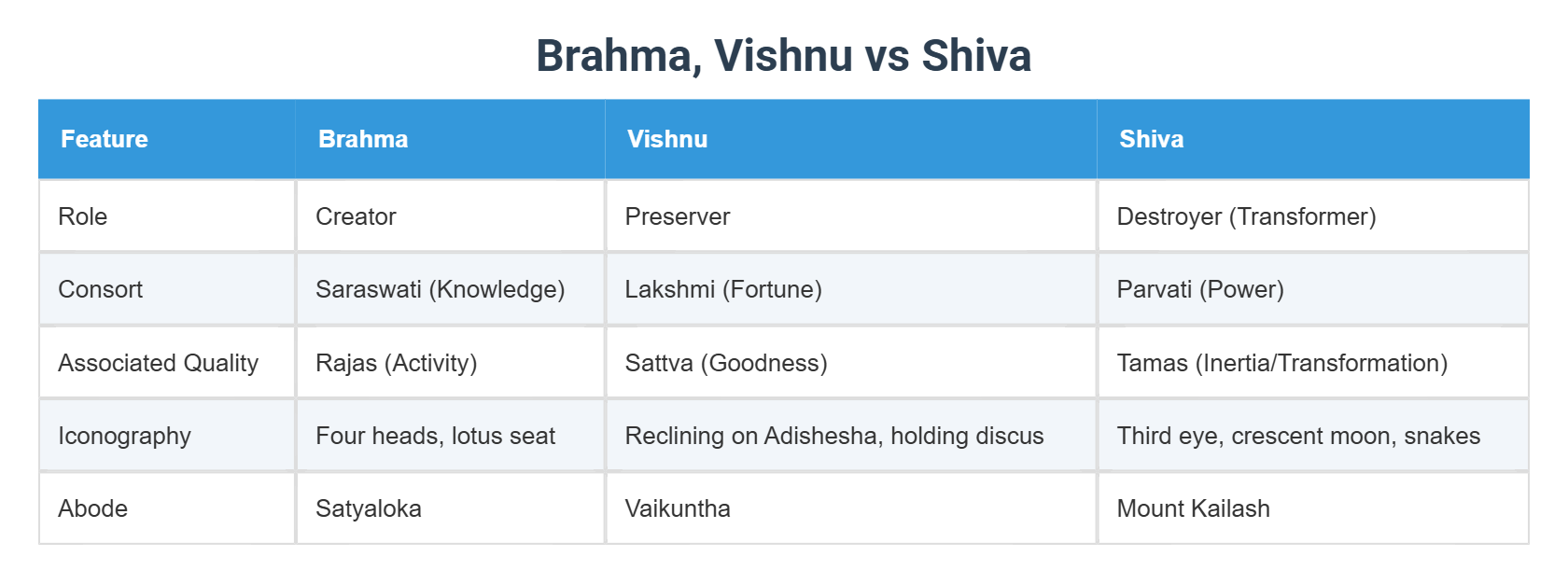 Brahma, Vishnu vs Shiva

| Feature | Brahma | Vishnu | Shiva |
|---|---|---|---|
| Role | Creator | Preserver | Destroyer (Transformer) |
| Consort | Saraswati (Knowledge) | Lakshmi (Fortune) | Parvati (Power) |
| Associated Quality | Rajas (Activity) | Sattva (Goodness) | Tamas (Inertia/Transformation) |
| Iconography | Four heads, lotus seat | Reclining on Adishesha, holding discus | Third eye, crescent moon, snakes |
| Abode | Satyaloka | Vaikuntha | Mount Kailash |